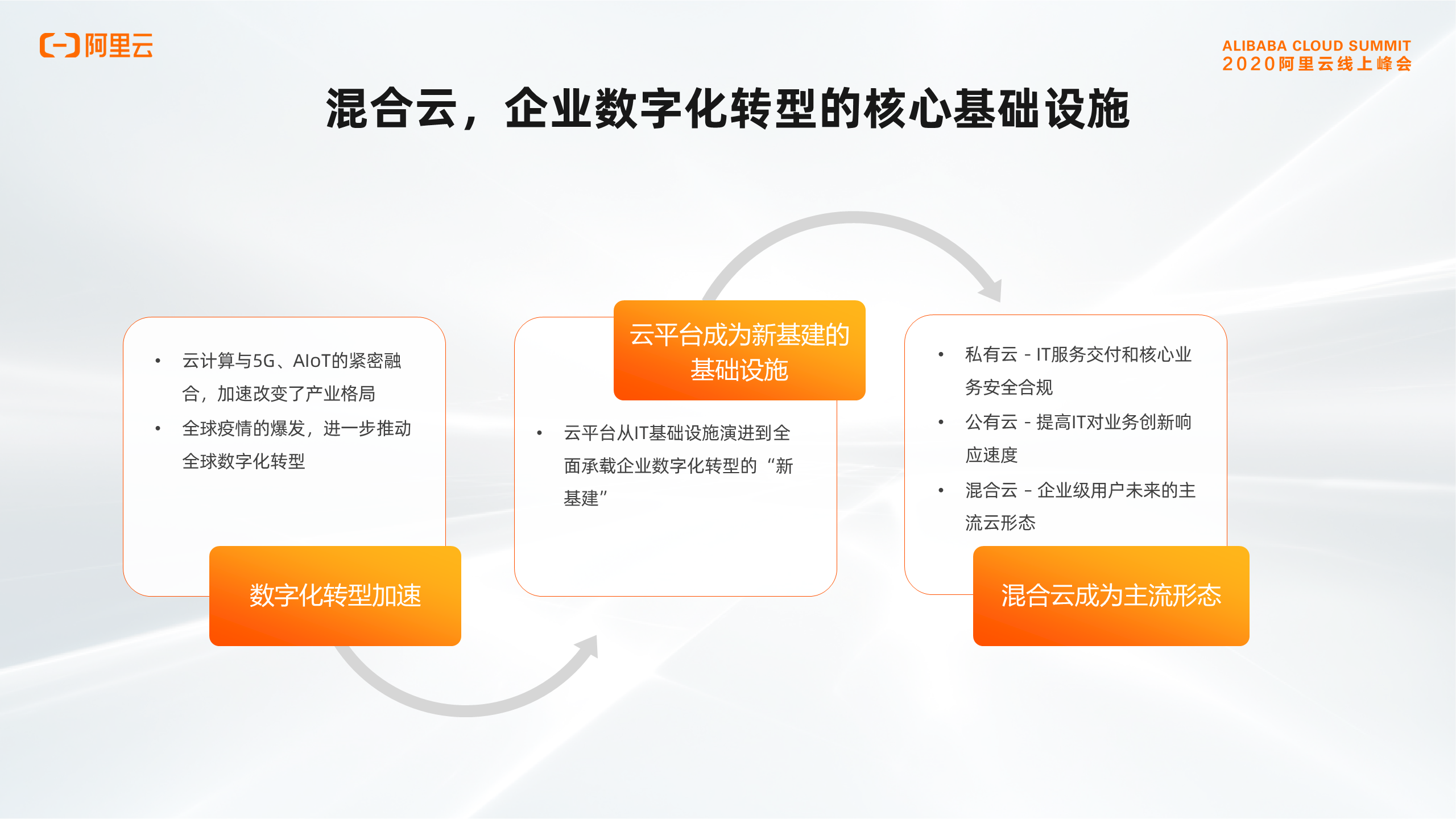 阿里云

ALIBABA CLOUD SUMMIT
2020阿里云线上峰会

混合云，企业数字化转型的核心基础设施

• 云计算与5G、AIoT的紧密融合，加速改变了产业格局
• 全球疫情的爆发，进一步推动全球数字化转型

数字化转型加速

云平台成为新基建的基础设施

• 云平台从IT基础设施演进到全面承载企业数字化转型的“新基建”

• 私有云 - IT服务交付和核心业务安全合规
• 公有云 - 提高IT对业务创新响应速度
• 混合云 - 企业级用户未来的主流云形态

混合云成为主流形态